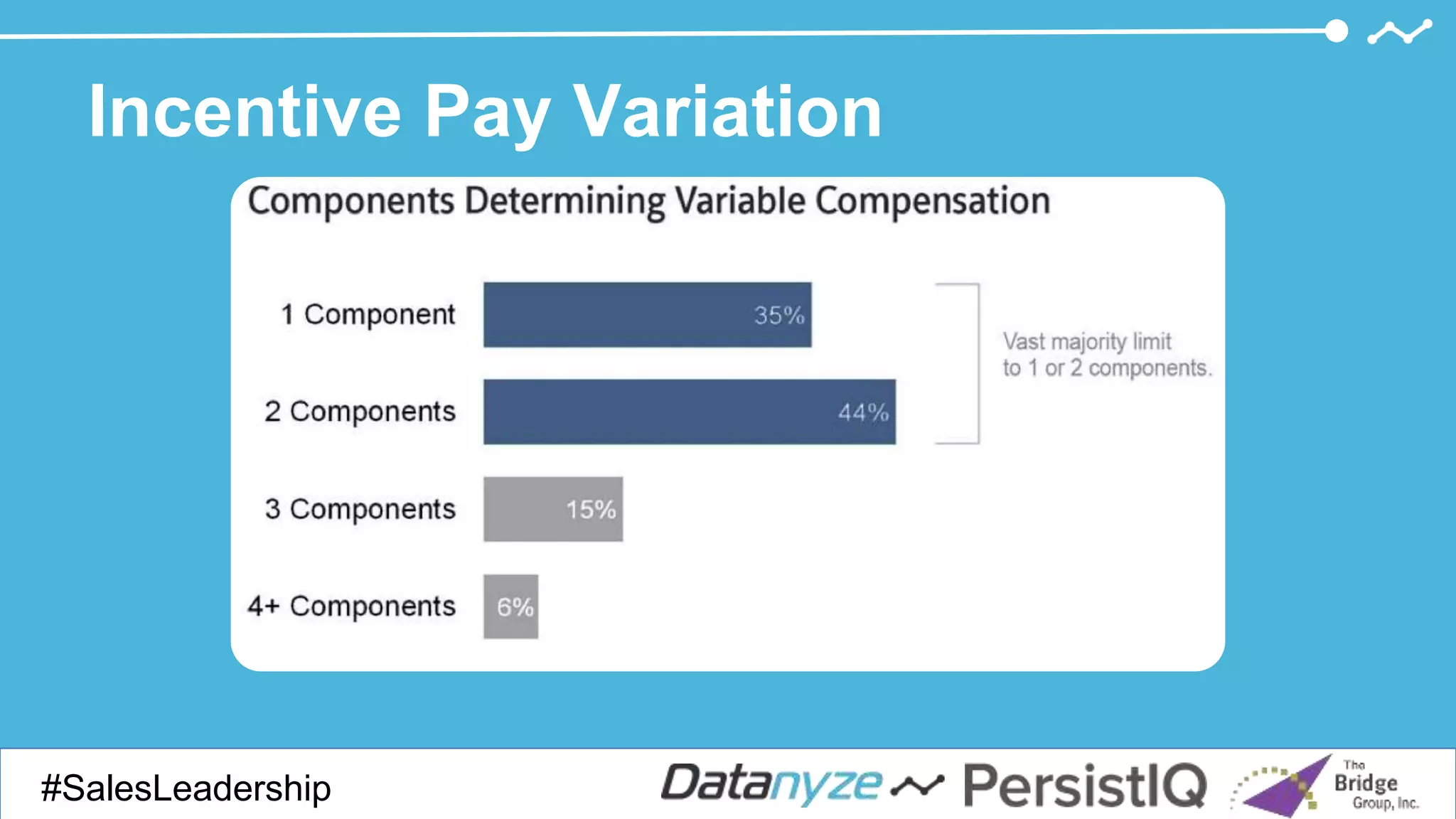 Incentive Pay Variation

Components Determining Variable Compensation

1 Component 35%

2 Components 44%

3 Components 15%

4+ Components 6%

Vast majority limit to 1 or 2 components.

#SalesLeadership

Datanyze PersistIQ The Bridge Group, Inc.